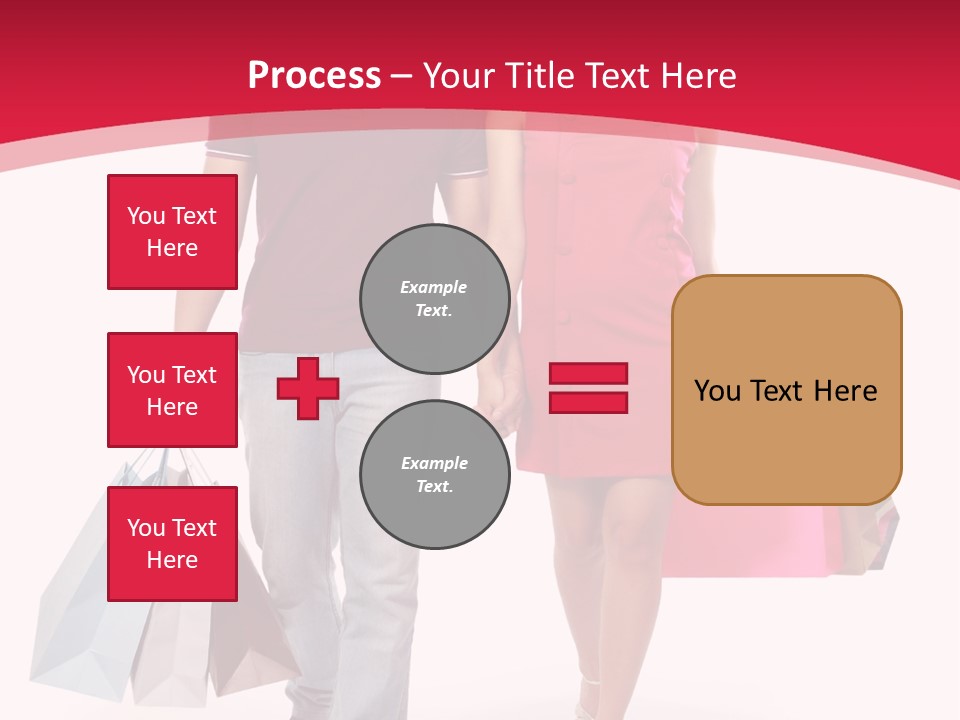 Process – Your Title Text Here

You Text Here

You Text Here

You Text Here

Example Text.

Example Text.

You Text Here